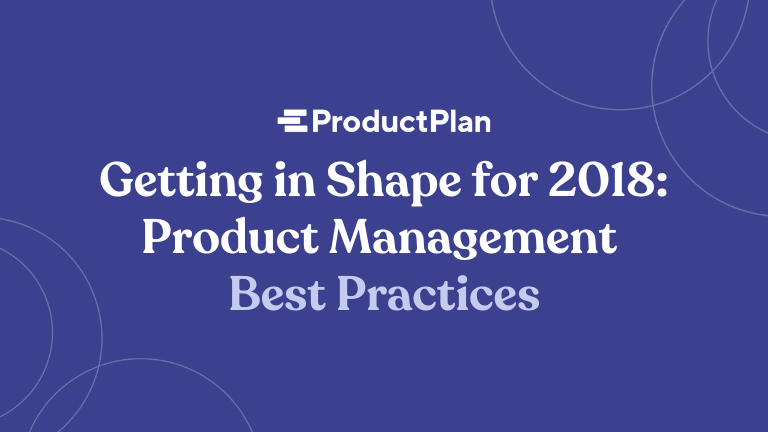 ProductPlan

Getting in Shape for 2018: Product Management Best Practices